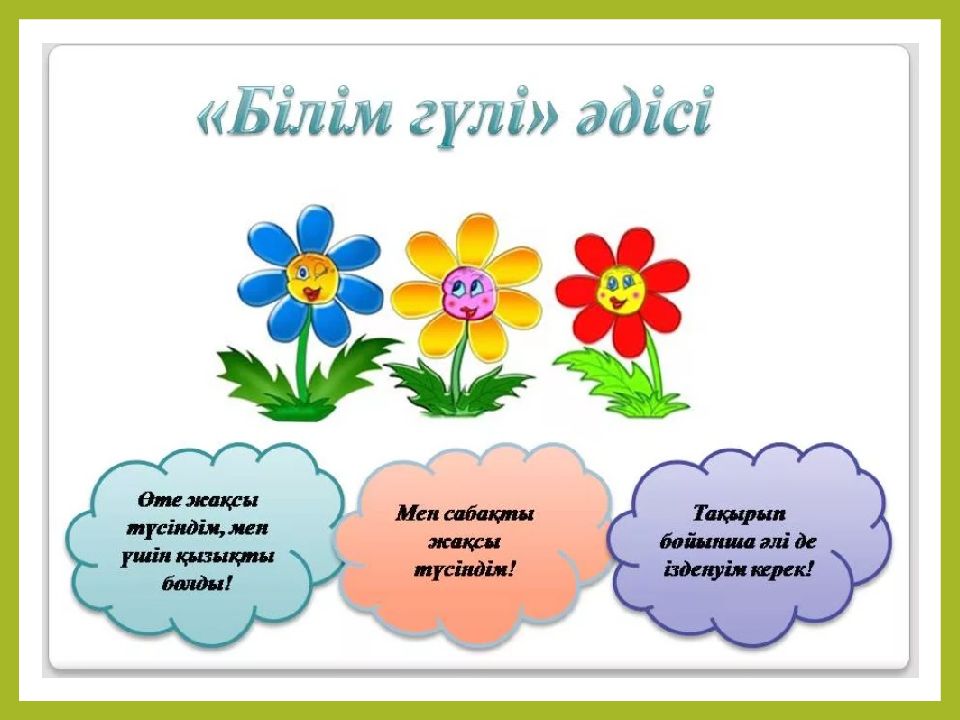 «Білім гүлі» әдісі

Өте жақсы түсіндім, мен үшін қызықты болды!

Мен сабақты жақсы түсіндім!

Тақырып бойынша әлі де ізденуім керек!